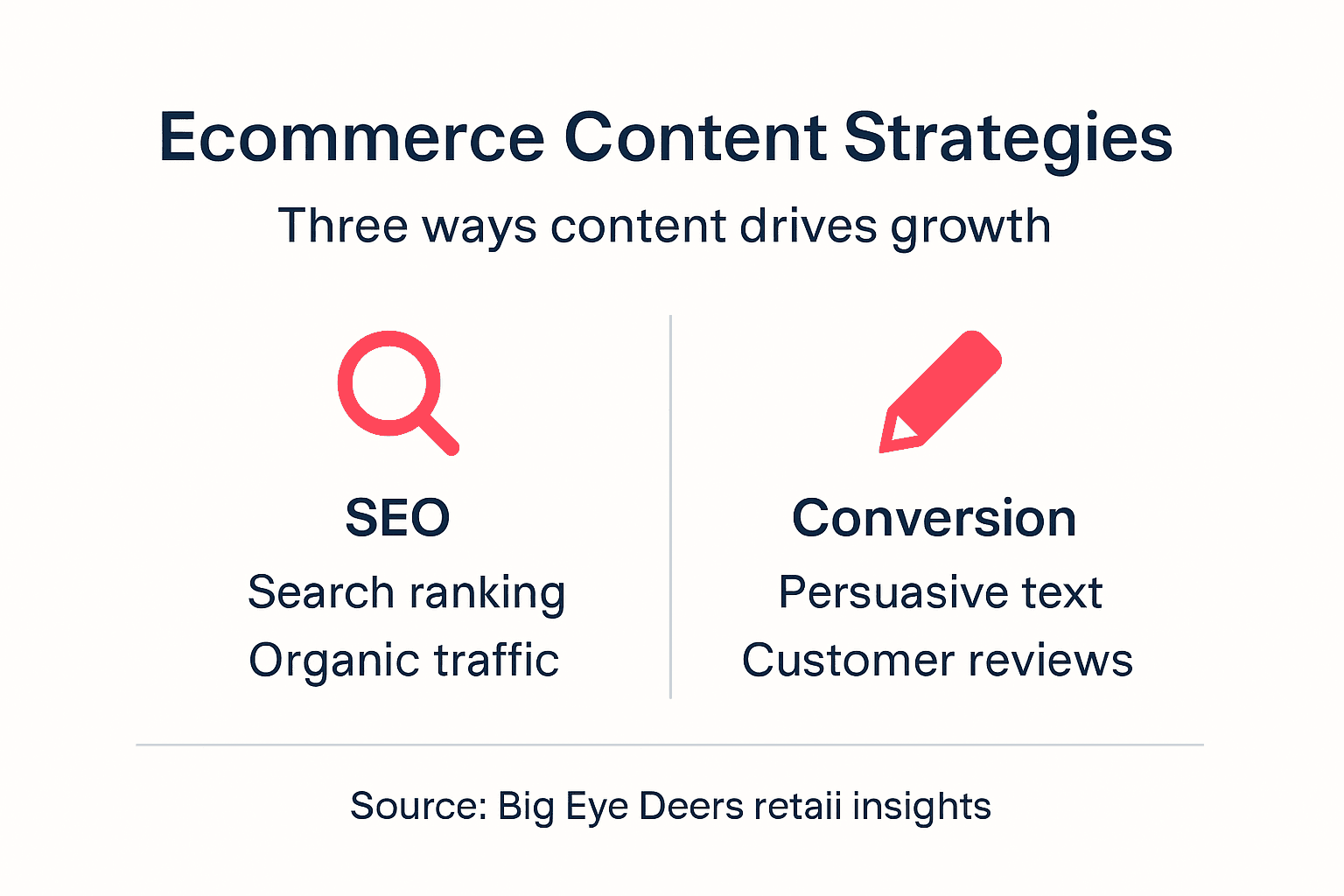 Ecommerce Content Strategies

Three ways content drives growth

SEO

Search ranking

Organic traffic

Conversion

Persuasive text

Customer reviews

Source: Big Eye Deers retaii insights